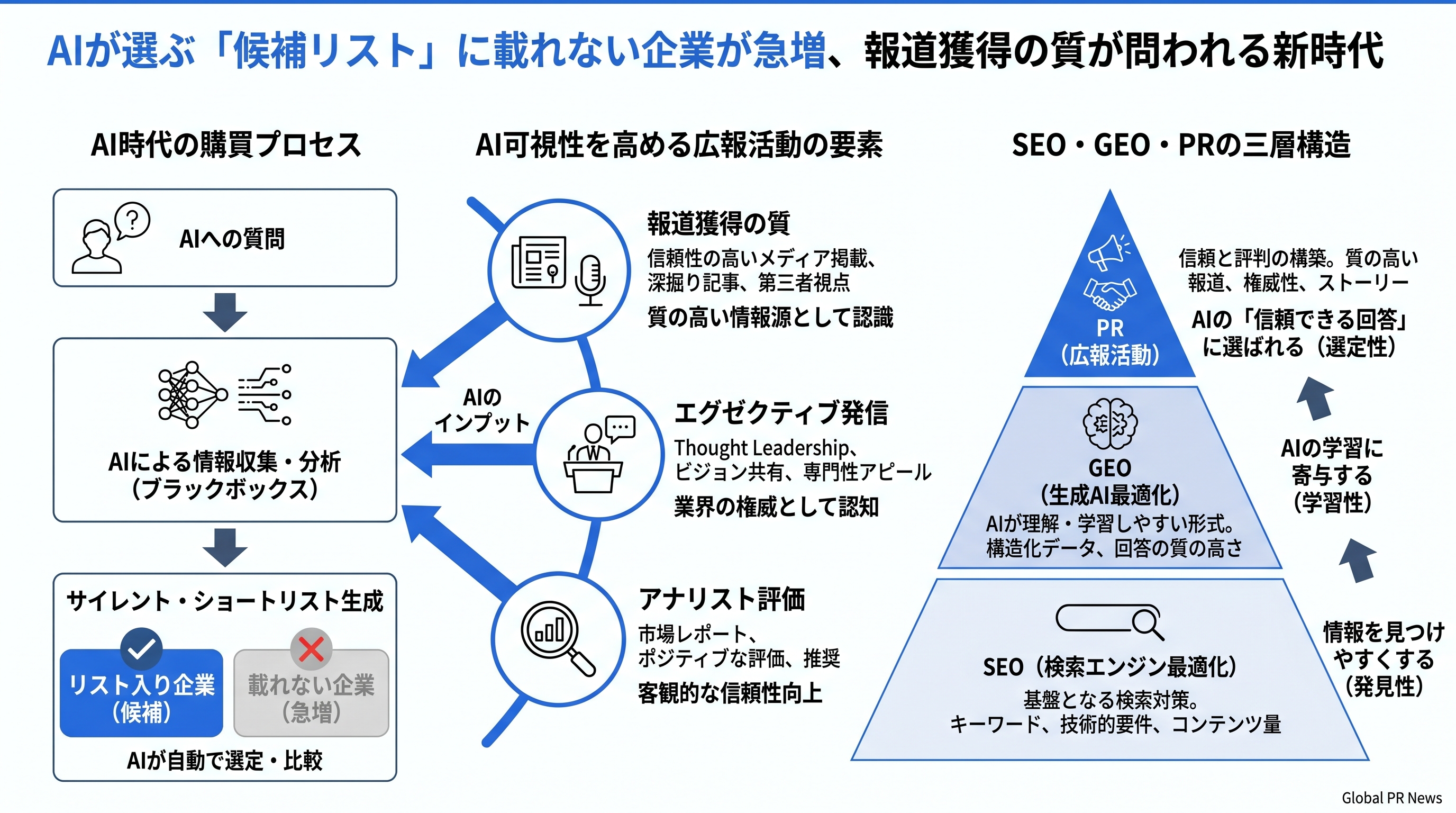 AIが選ぶ「候補リスト」に載れない企業が急増、報道獲得の質が問われる新時代

AI時代の購買プロセス

AIへの質問

AIによる情報収集・分析（ブラックボックス）

サイレント・ショートリスト生成

リスト入り企業（候補）

載れない企業（急増）

AIが自動で選定・比較

AI可視性を高める広報活動の要素

AIのインプット

報道獲得の質

信頼性の高いメディア掲載、深掘り記事、第三者視点

質の高い情報源として認識

エグゼクティブ発信

Thought Leadership、ビジョン共有、専門性アピール

業界の権威として認知

アナリスト評価

市場レポート、ポジティブな評価、推奨

客観的な信頼性向上

SEO・GEO・PRの三層構造

PR（広報活動）

信頼と評判の構築。質の高い報道、権威性、ストーリー

AIの「信頼できる回答」に選ばれる（選定性）

GEO（生成AI最適化）

AIが理解・学習しやすい形式。構造化データ、回答の質の高さ

AIの学習に寄与する（学習性）

SEO（検索エンジン最適化）

基盤となる検索対策。キーワード、技術的要件、コンテンツ量

情報を見つけやすくする（発見性）

Global PR News